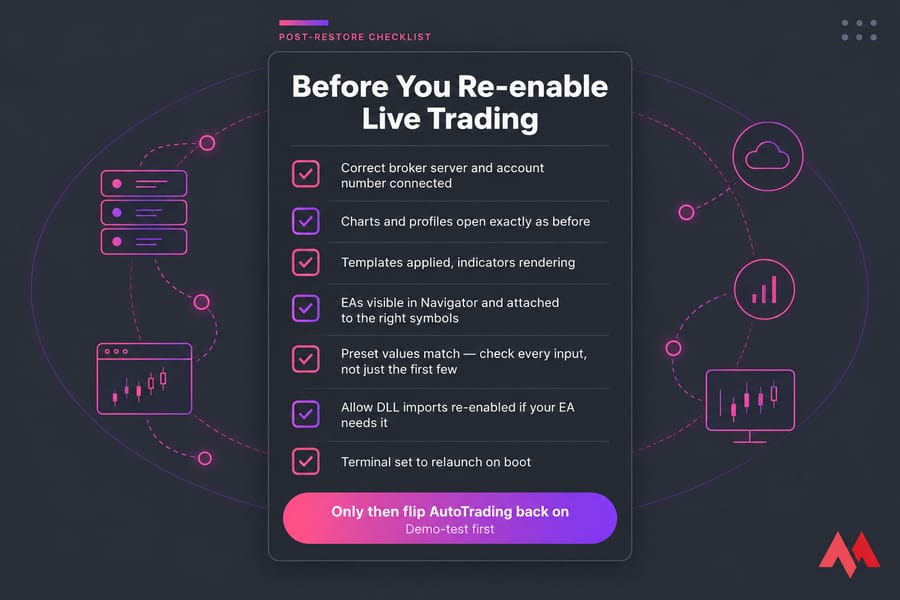 POST-RESTORE CHECKLIST

Before You Re-enable Live Trading

Correct broker server and account number connected

Charts and profiles open exactly as before

Templates applied, indicators rendering

EAs visible in Navigator and attached to the right symbols

Preset values match — check every input, not just the first few

Allow DLL imports re-enabled if your EA needs it

Terminal set to relaunch on boot

Only then flip AutoTrading back on
Demo-test first